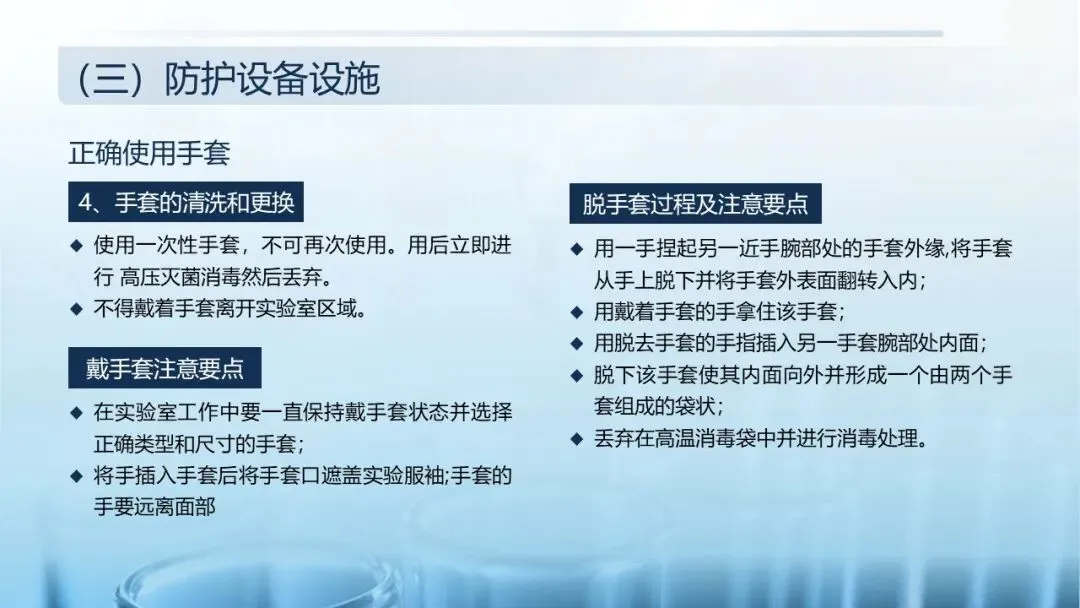 （三）防护设备设施

正确使用手套

4、手套的清洗和更换

◆ 使用一次性手套，不可再次使用。用后立即进行 高压灭菌消毒然后丢弃。
◆ 不得戴着手套离开实验室区域。

戴手套注意要点

◆ 在实验室工作中要一直保持戴手套状态并选择正确类型和尺寸的手套；
◆ 将手插入手套后将手套口遮盖实验服袖;手套的手要远离面部

脱手套过程及注意要点

◆ 用一手捏起另一近手腕部处的手套外缘,将手套从手上脱下并将手套外表面翻转入内；
◆ 用戴着手套的手拿住该手套；
◆ 用脱去手套的手指插入另一手套腕部处内面；
◆ 脱下该手套使其内面向外并形成一个由两个手套组成的袋状；
◆ 丢弃在高温消毒袋中并进行消毒处理。